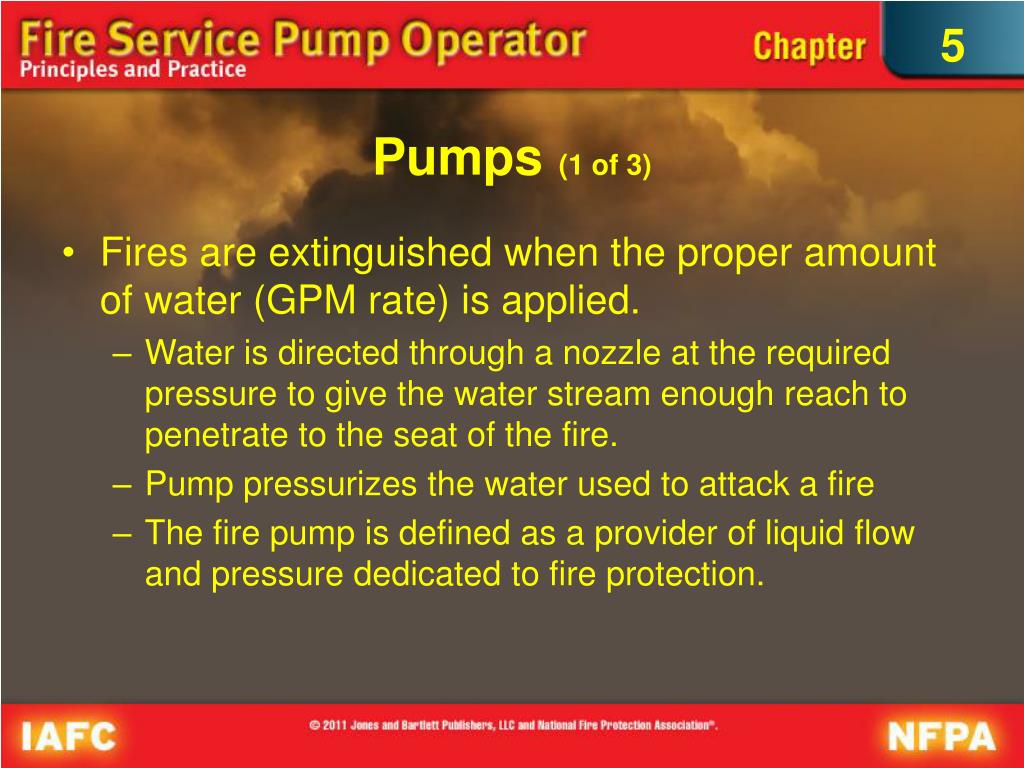 Fire Service Pump Operator
Principles and Practice

Chapter 5

Pumps (1 of 3)

• Fires are extinguished when the proper amount of water (GPM rate) is applied.
– Water is directed through a nozzle at the required pressure to give the water stream enough reach to penetrate to the seat of the fire.
– Pump pressurizes the water used to attack a fire
– The fire pump is defined as a provider of liquid flow and pressure dedicated to fire protection.

IAFC © 2011 Jones and Bartlett Publishers, LLC and National Fire Protection Association®. NFPA